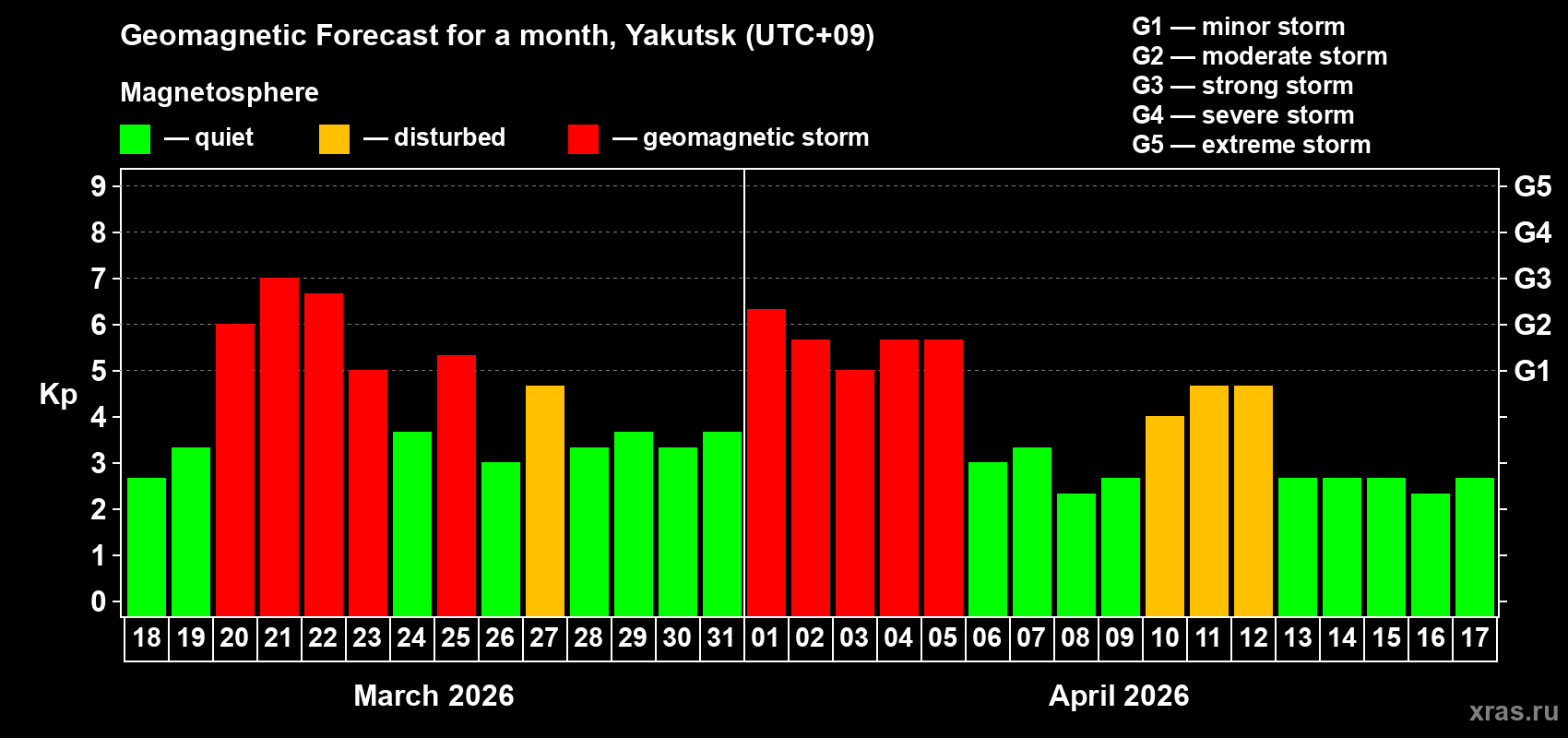 Geomagnetic Forecast for a month, Yakutsk (UTC+09)

Magnetosphere

— quiet — disturbed — geomagnetic storm

G1 — minor storm
G2 — moderate storm
G3 — strong storm
G4 — severe storm
G5 — extreme storm

Kp

9
8
7
6
5
4
3
2
1
0

G5
G4
G3
G2
G1

18 19 20 21 22 23 24 25 26 27 28 29 30 31 01 02 03 04 05 06 07 08 09 10 11 12 13 14 15 16 17

March 2026

April 2026

xras.ru